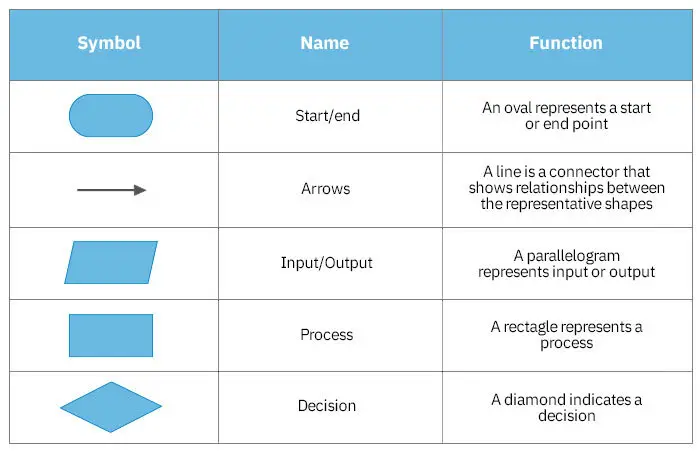 | Symbol | Name | Function |
|---|---|---|
| | Start/end | An oval represents a start or end point |
| | Arrows | A line is a connector that shows relationships between the representative shapes |
| | Input/Output | A parallelogram represents input or output |
| | Process | A rectagle represents a process |
| | Decision | A diamond indicates a decision |